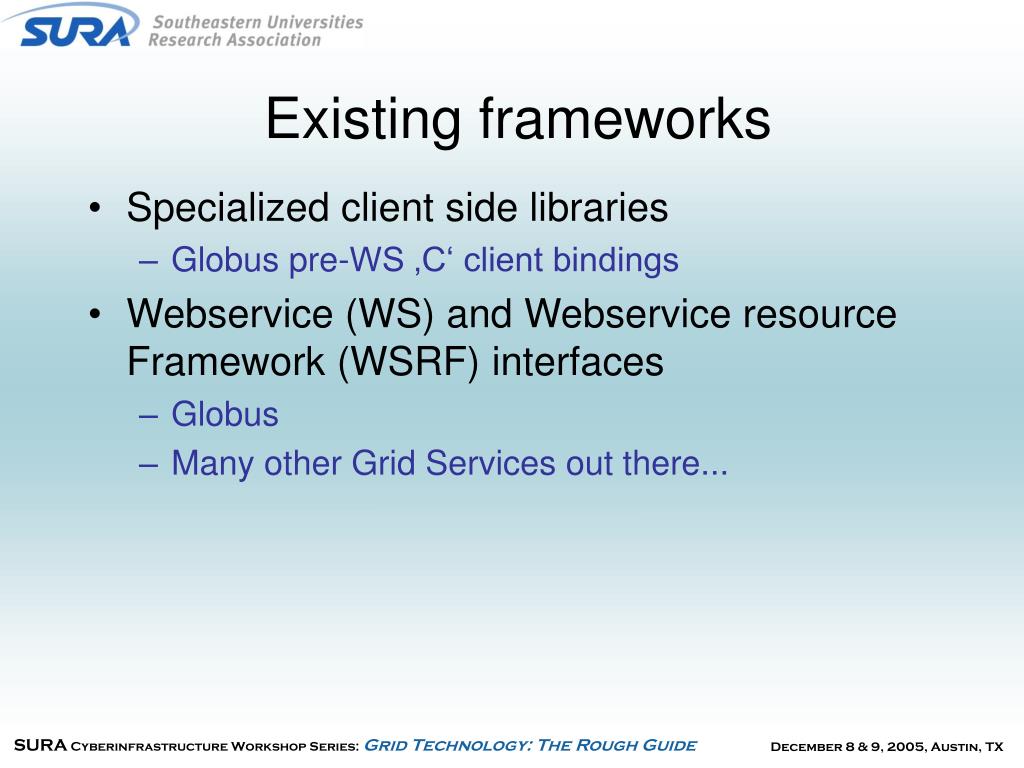 SURA Southeastern Universities Research Association

Existing frameworks

• Specialized client side libraries
– Globus pre-WS ‚C‘ client bindings
• Webservice (WS) and Webservice resource Framework (WSRF) interfaces
– Globus
– Many other Grid Services out there...

SURA Cyberinfrastructure Workshop Series: Grid Technology: The Rough Guide December 8 & 9, 2005, Austin, TX